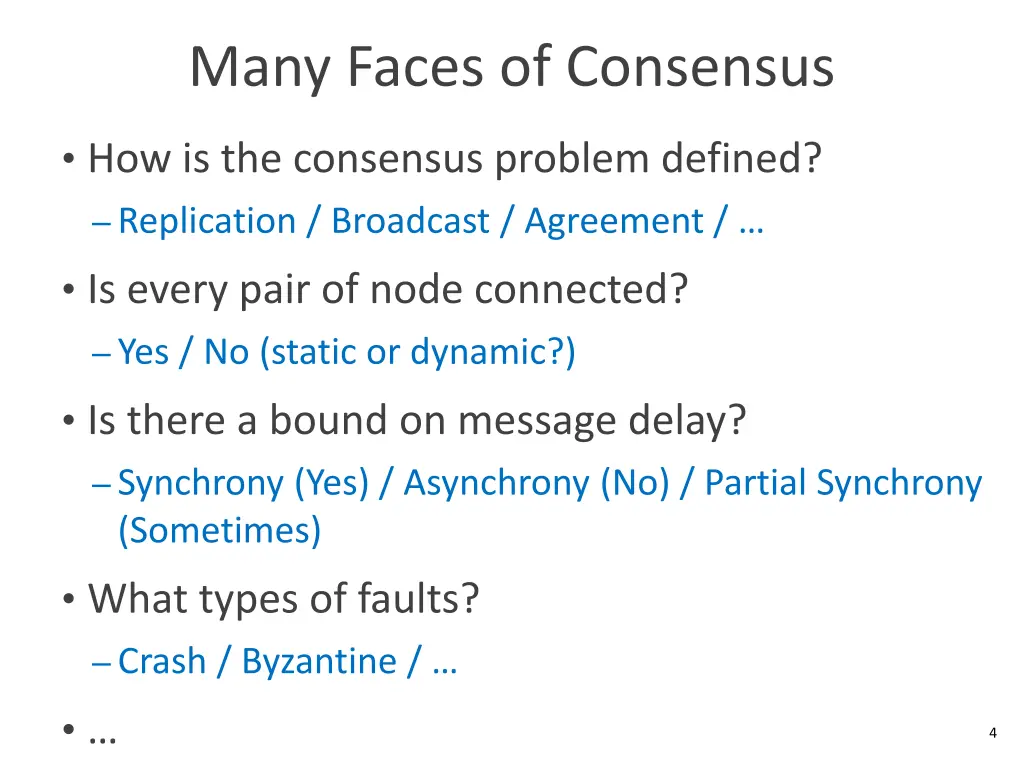 Many Faces of Consensus

• How is the consensus problem defined?
– Replication / Broadcast / Agreement / …

• Is every pair of node connected?
– Yes / No (static or dynamic?)

• Is there a bound on message delay?
– Synchrony (Yes) / Asynchrony (No) / Partial Synchrony (Sometimes)

• What types of faults?
– Crash / Byzantine / …

• …

4